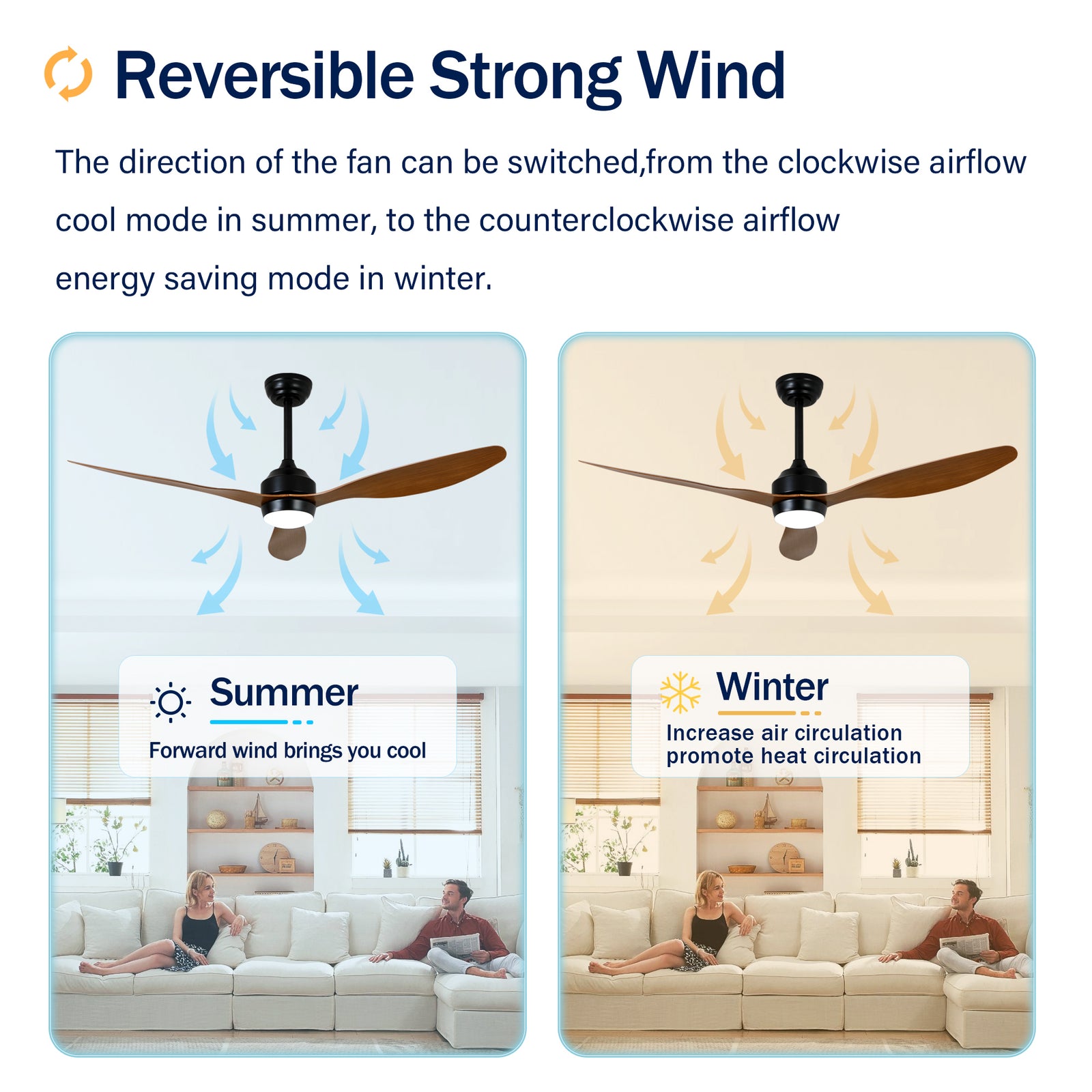 Reversible Strong Wind

The direction of the fan can be switched,from the clockwise airflow cool mode in summer, to the counterclockwise airflow energy saving mode in winter.

Summer

Forward wind brings you cool

Winter

Increase air circulation promote heat circulation